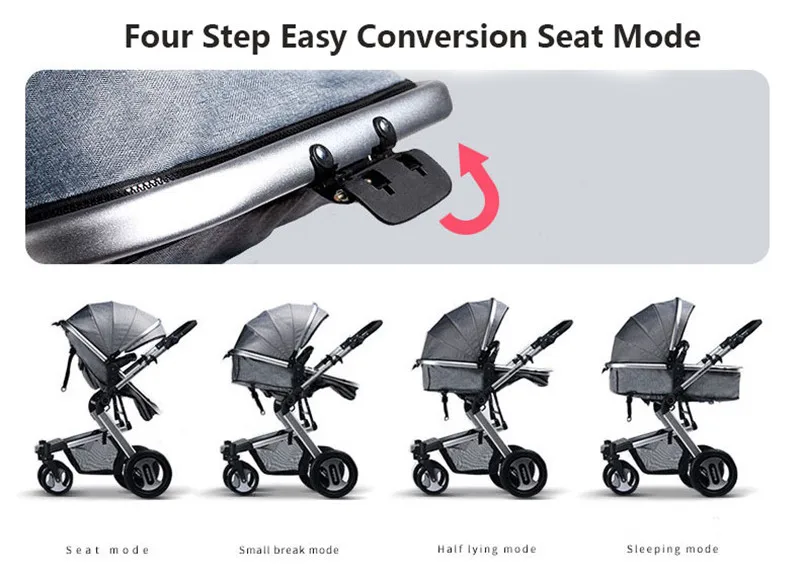 Four Step Easy Conversion Seat Mode

Seat mode

Small break mode

Half lying mode

Sleeping mode